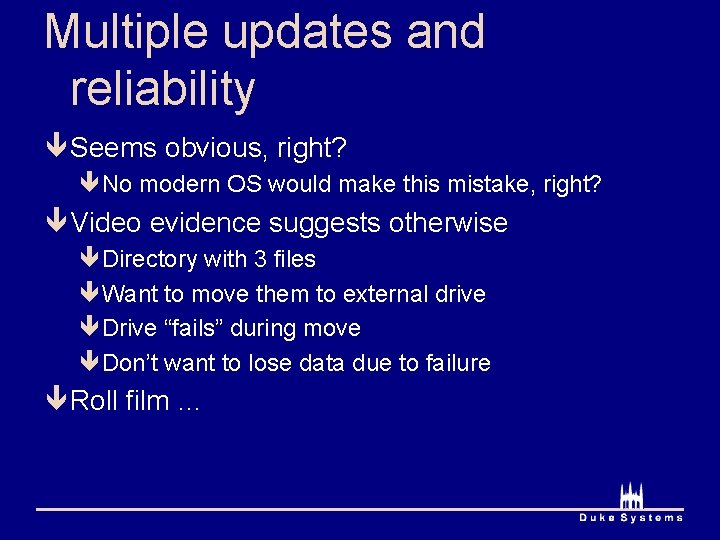 Multiple updates and reliability

Seems obvious, right?

No modern OS would make this mistake, right?

Video evidence suggests otherwise

Directory with 3 files

Want to move them to external drive

Drive “fails” during move

Don’t want to lose data due to failure

Roll film …

Duke Systems